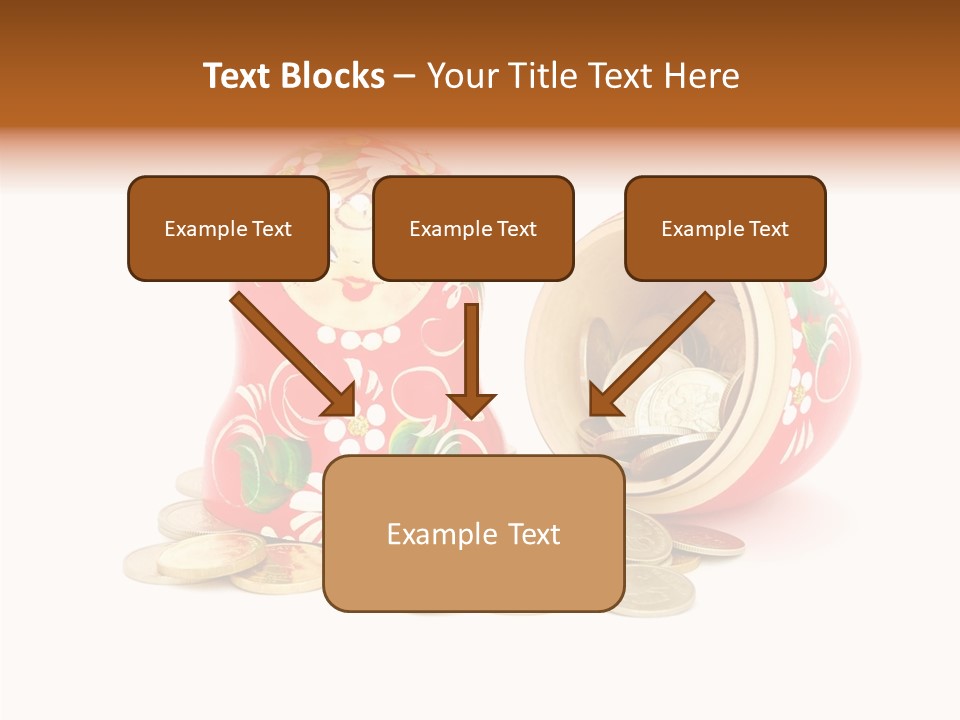 Text Blocks – Your Title Text Here

Example Text

Example Text

Example Text

Example Text